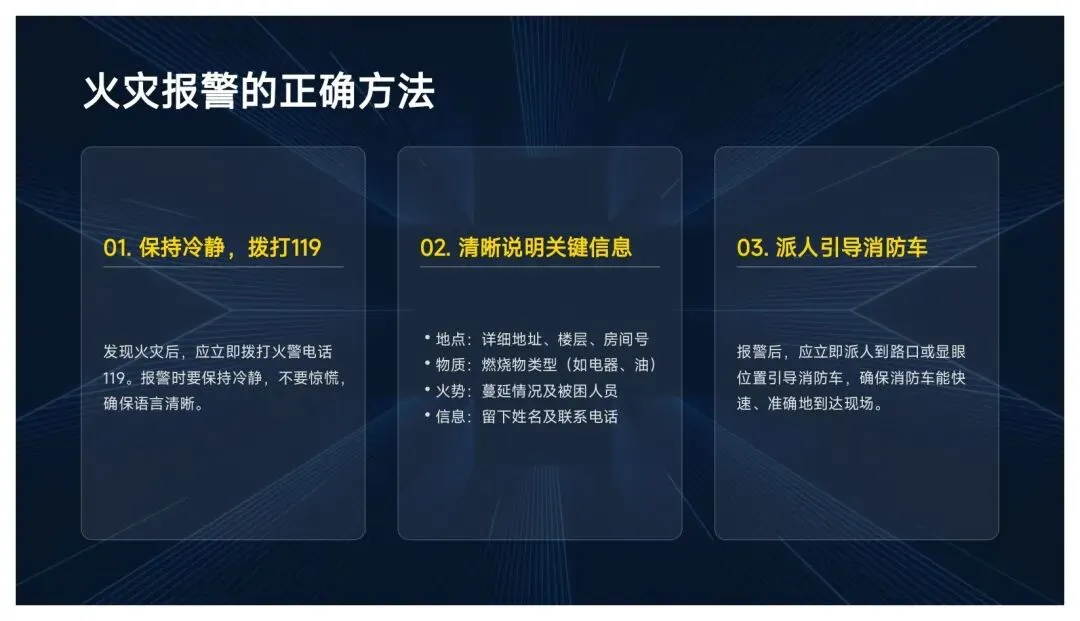 火灾报警的正确方法

01. 保持冷静，拨打119

发现火灾后，应立即拨打火警电话119。报警时要保持冷静，不要惊慌，确保语言清晰。

02. 清晰说明关键信息

• 地点：详细地址、楼层、房间号
• 物质：燃烧物类型（如电器、油）
• 火势：蔓延情况及被困人员
• 信息：留下姓名及联系电话

03. 派人引导消防车

报警后，应立即派人到路口或显眼位置引导消防车，确保消防车能快速、准确地到达现场。